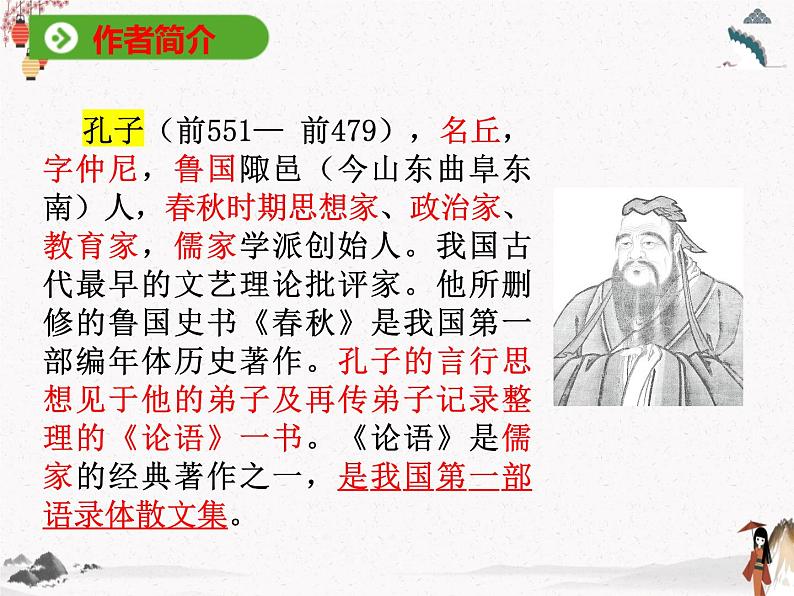 作者简介

孔子（前551— 前479），名丘，字仲尼，鲁国陬邑（今山东曲阜东南）人，春秋时期思想家、政治家、教育家，儒家学派创始人。我国古代最早的文艺理论批评家。他所删修的鲁国史书《春秋》是我国第一部编年体历史著作。孔子的言行思想见于他的弟子及再传弟子记录整理的《论语》一书。《论语》是儒家的经典著作之一，是我国第一部语录体散文集。